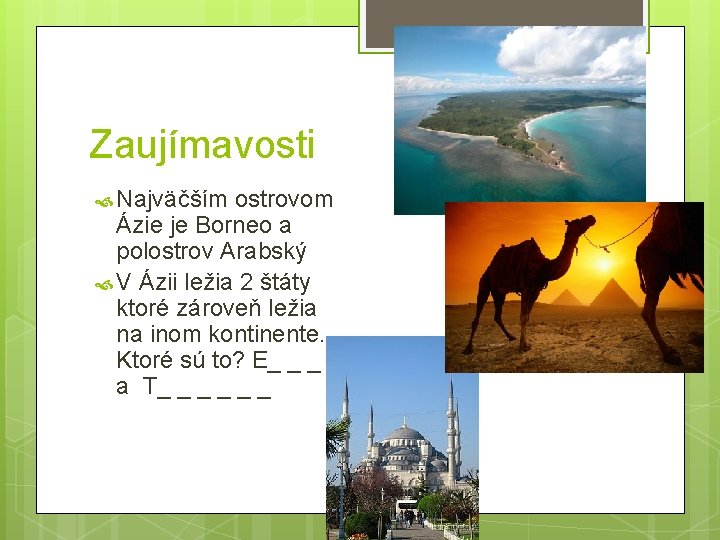 Zaujímavosti

Najväčším ostrovom Ázie je Borneo a polostrov Arabský

V Ázii ležia 2 štáty ktoré zároveň ležia na inom kontinente. Ktoré sú to? E_ _ _ a T_ _ _ _ _ _